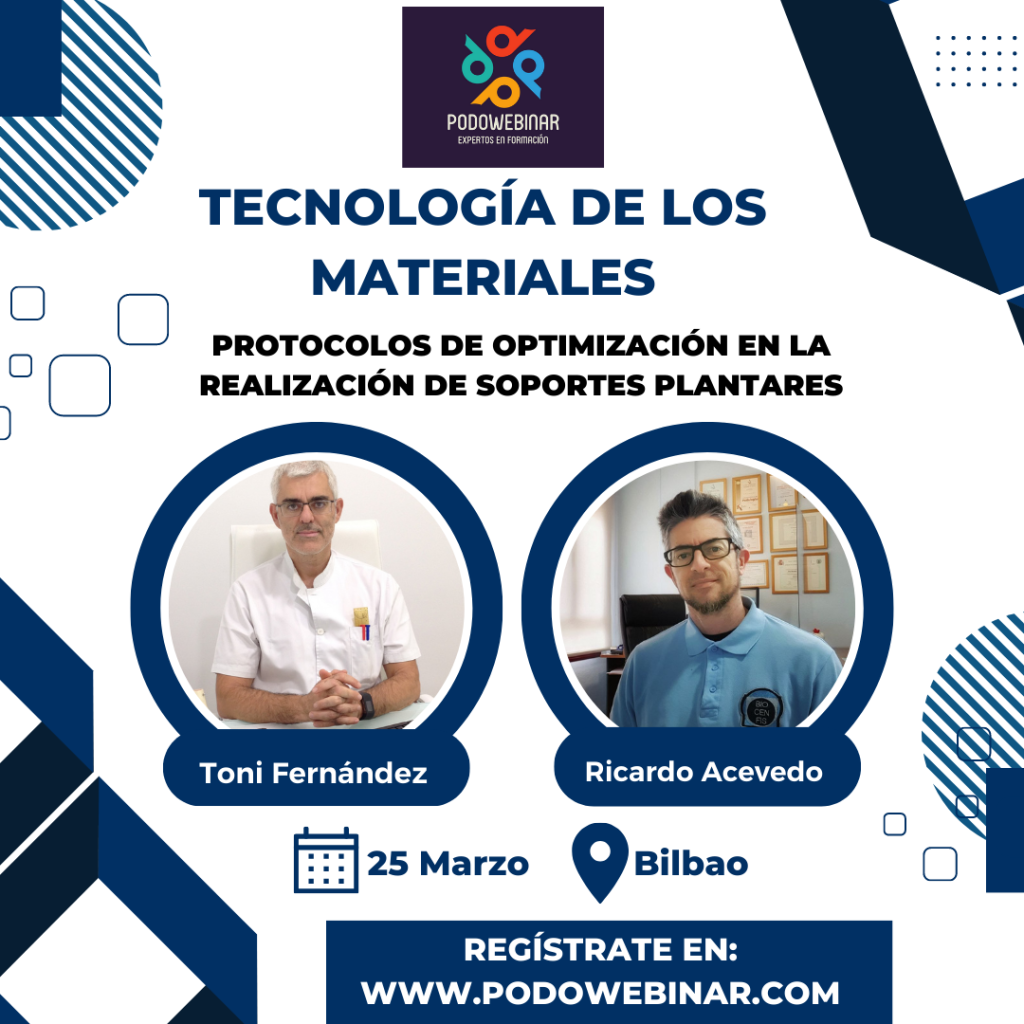 PODOWEBINAR
EXPERTOS EN FORMACIÓN

TECNOLOGÍA DE LOS MATERIALES

PROTOCOLOS DE OPTIMIZACIÓN EN LA REALIZACIÓN DE SOPORTES PLANTARES

Toni Fernández

Ricardo Acevedo

25 Marzo

Bilbao

REGÍSTRATE EN:
WWW.PODOWEBINAR.COM